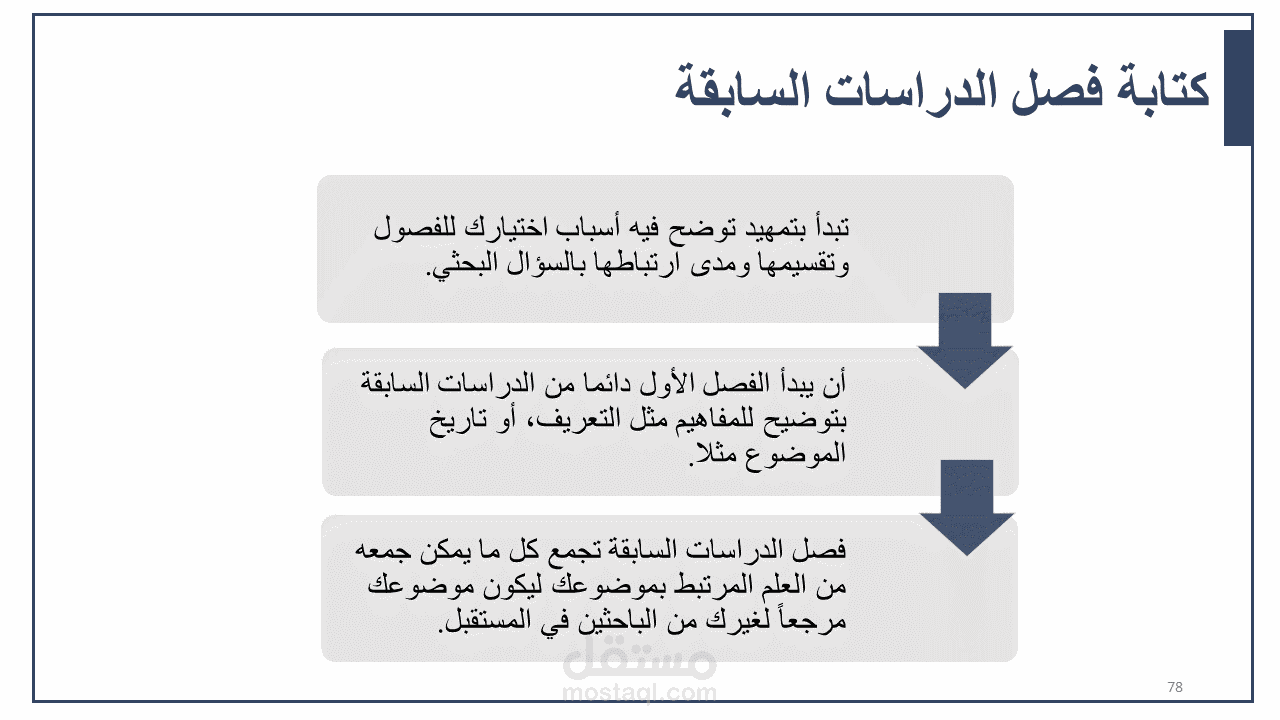 كتابة فصل الدراسات السابقة

تبدأ بتمهيد توضح فيه أسباب اختيارك للفصول وتقسيمها ومدى ارتباطها بالسؤال البحثي.

أن يبدأ الفصل الأول دائما من الدراسات السابقة بتوضيح للمفاهيم مثل التعريف، أو تاريخ الموضوع مثلا.

فصل الدراسات السابقة تجمع كل ما يمكن جمعه من العلم المرتبط بموضوعك ليكون موضوعك مرجعاً لغيرك من الباحثين في المستقبل.

مستقل
mostaql.com

78